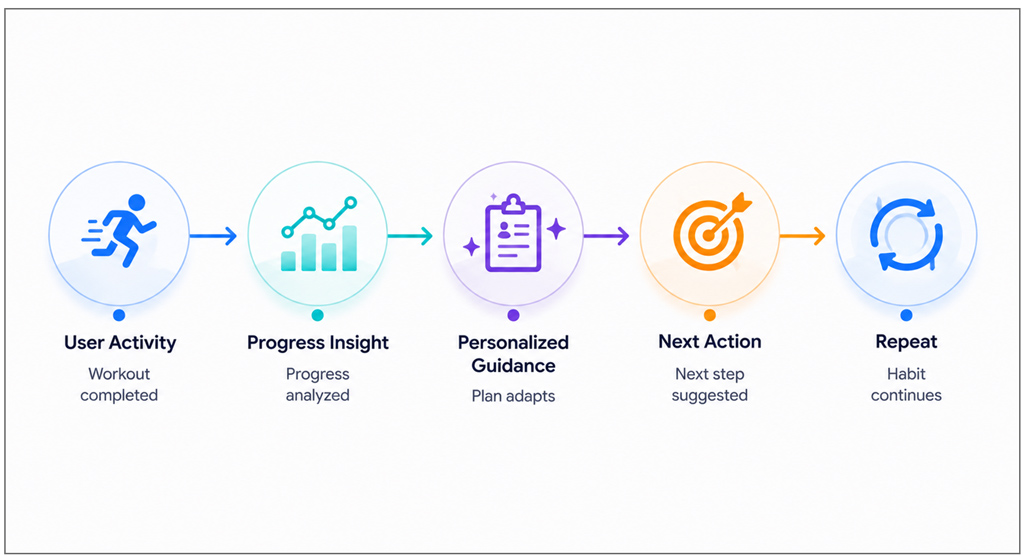 User Activity
Workout completed

Progress Insight
Progress analyzed

Personalized Guidance
Plan adapts

Next Action
Next step suggested

Repeat
Habit continues